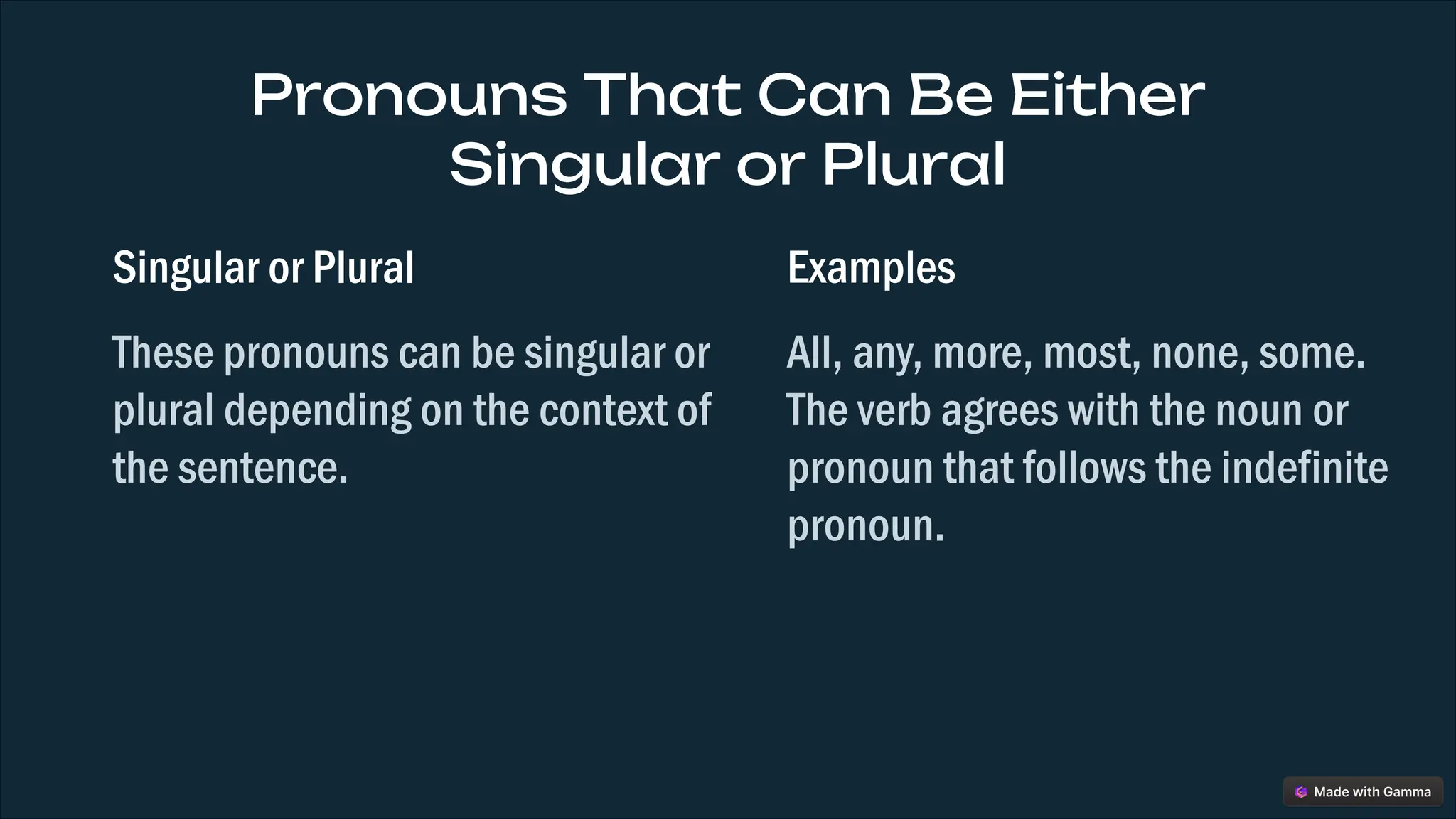 Pronouns That Can Be Either Singular or Plural

Singular or Plural

These pronouns can be singular or plural depending on the context of the sentence.

Examples

All, any, more, most, none, some. The verb agrees with the noun or pronoun that follows the indefinite pronoun.

Made with Gamma